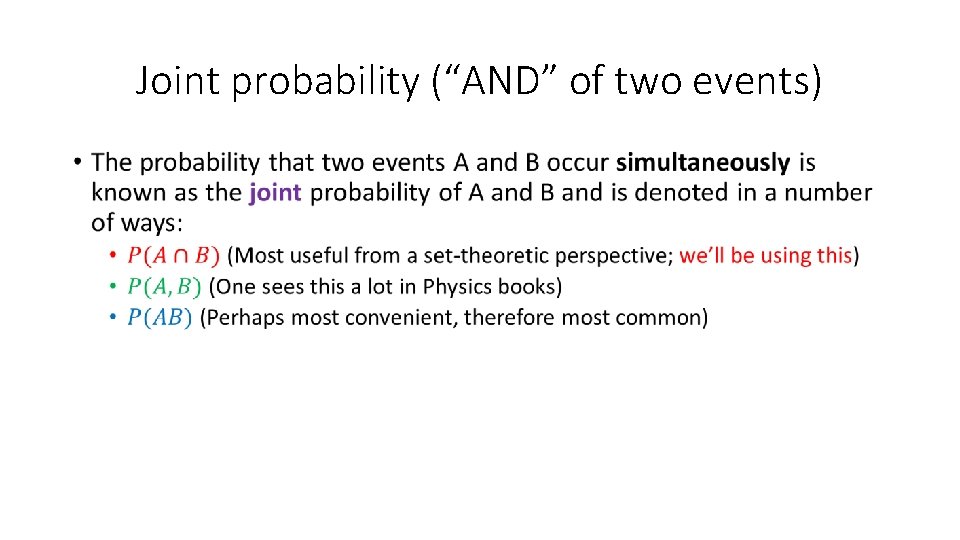 Joint probability (“AND” of two events)

• The probability that two events A and B occur simultaneously is known as the joint probability of A and B and is denoted in a number of ways:

• $P(A \cap B)$ (Most useful from a set-theoretic perspective; we’ll be using this)
• $P(A, B)$ (One sees this a lot in Physics books)
• $P(AB)$ (Perhaps most convenient, therefore most common)